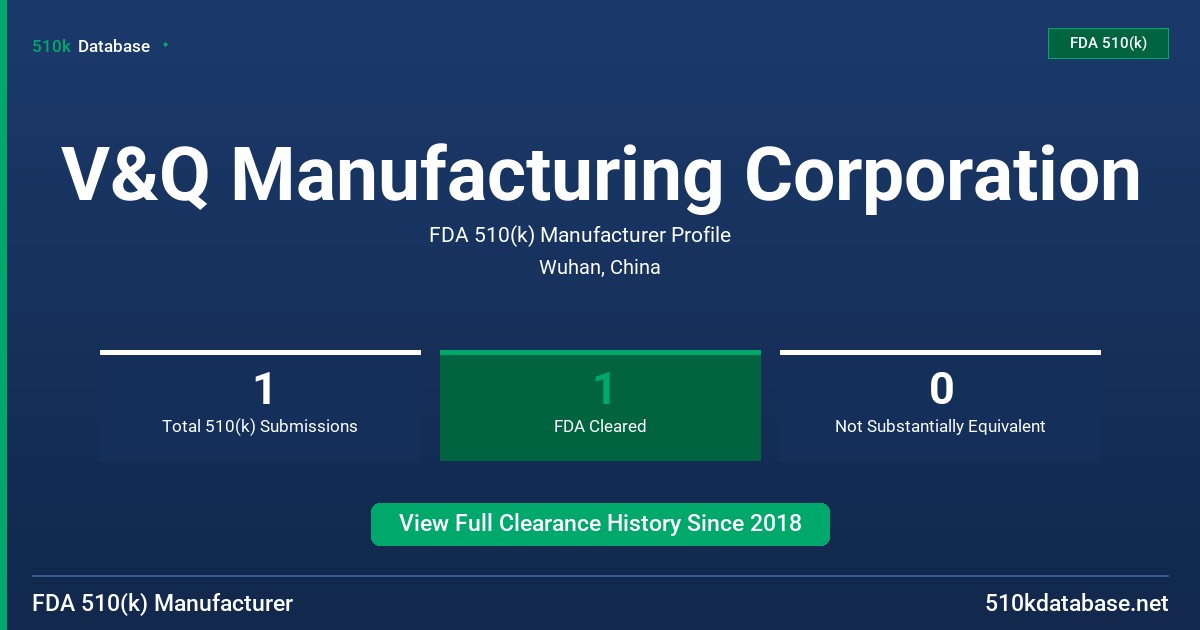 510k Database

FDA 510(k)

V&Q Manufacturing Corporation

FDA 510(k) Manufacturer Profile

Wuhan, China

1
Total 510(k) Submissions

1
FDA Cleared

0
Not Substantially Equivalent

View Full Clearance History Since 2018

FDA 510(k) Manufacturer

510kdatabase.net